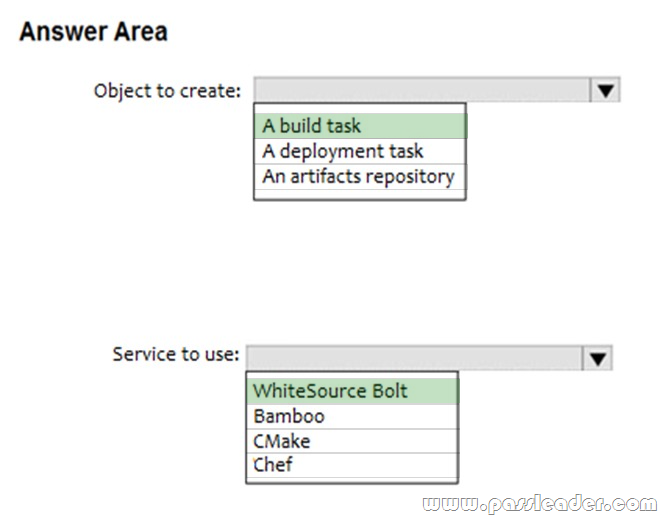 Answer Area

Object to create:

A build task
A deployment task
An artifacts repository

Service to use:

WhiteSource Bolt
Bamboo
CMake
Chef

www.passleader.com